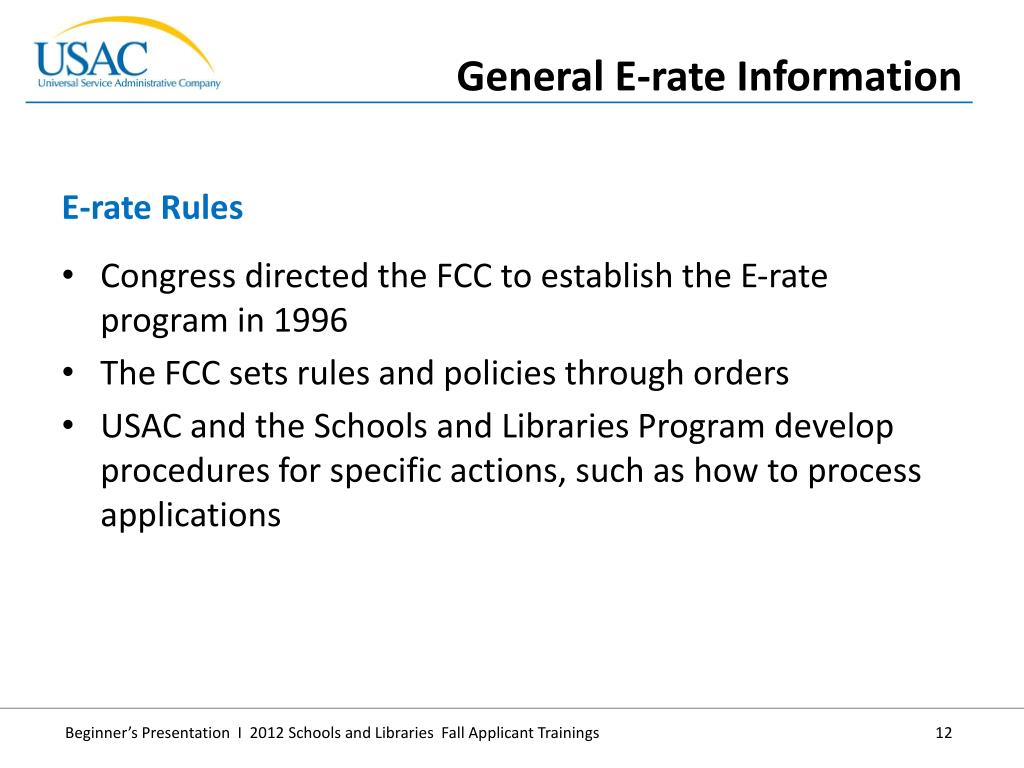 USAC
Universal Service Administrative Company

General E-rate Information

E-rate Rules

• Congress directed the FCC to establish the E-rate program in 1996
• The FCC sets rules and policies through orders
• USAC and the Schools and Libraries Program develop procedures for specific actions, such as how to process applications

Beginner's Presentation I 2012 Schools and Libraries Fall Applicant Trainings

12